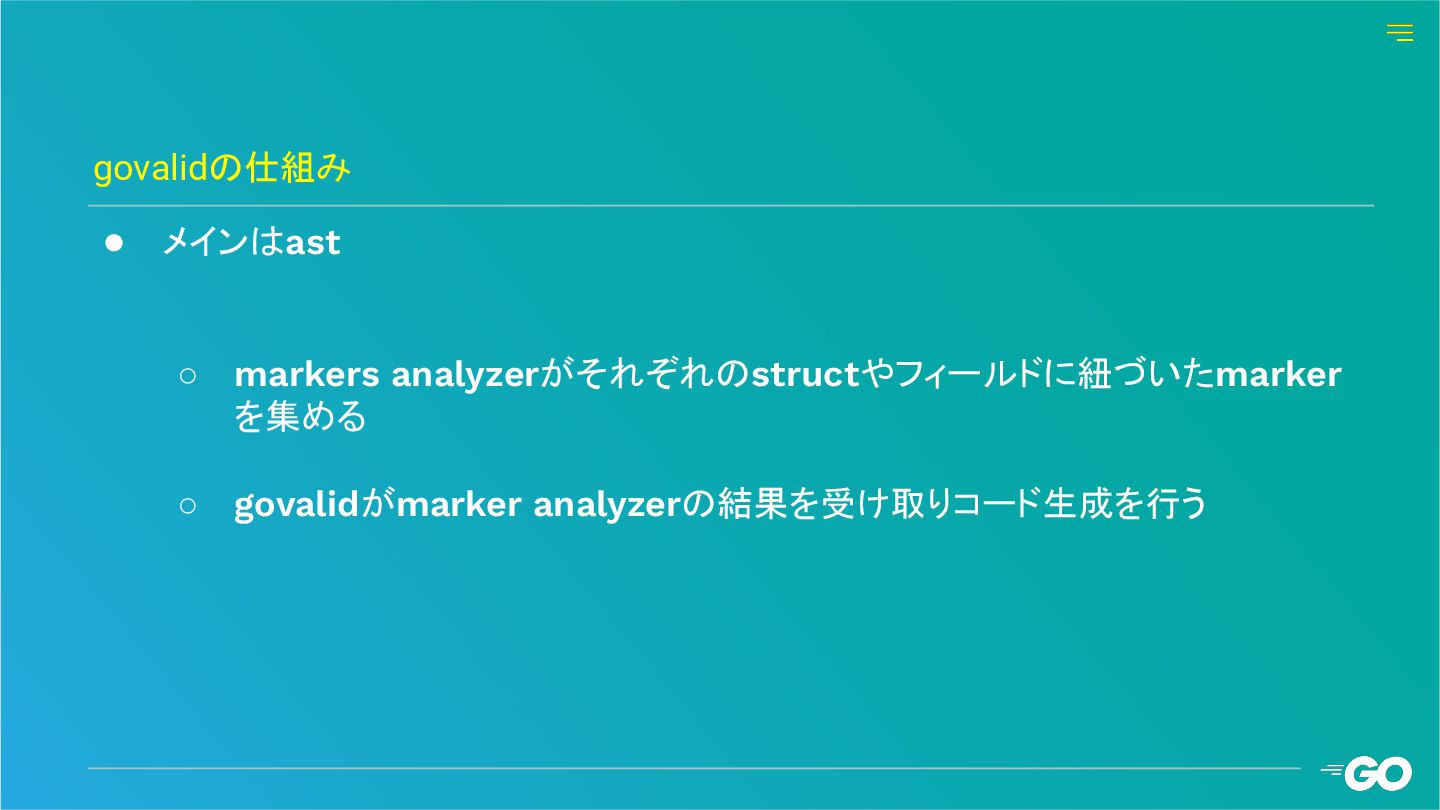 govalidの仕組み

● メインはast

○ markers analyzerがそれぞれのstructやフィールドに紐づいたmarkerを集める

○ govalidがmarker analyzerの結果を受け取りコード生成を行う

GO